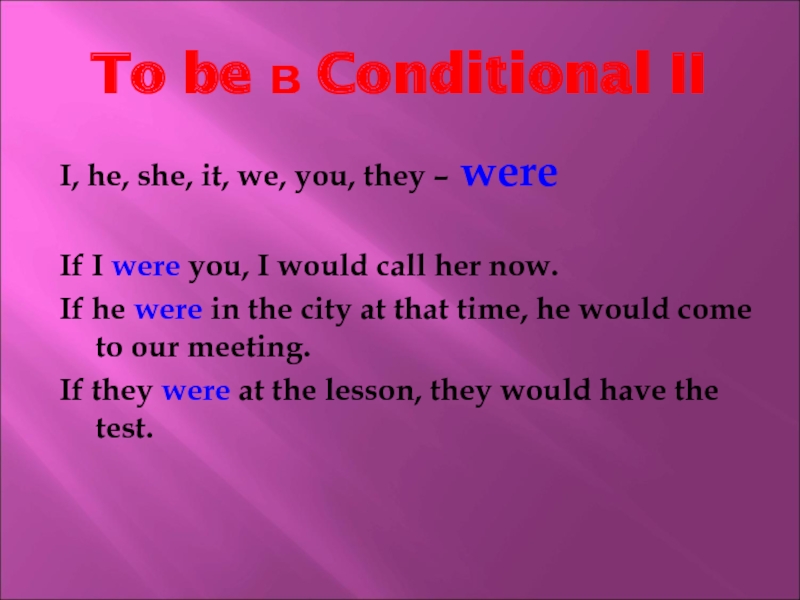 To be в Conditional II

I, he, she, it, we, you, they – were

If I were you, I would call her now.

If he were in the city at that time, he would come to our meeting.

If they were at the lesson, they would have the test.